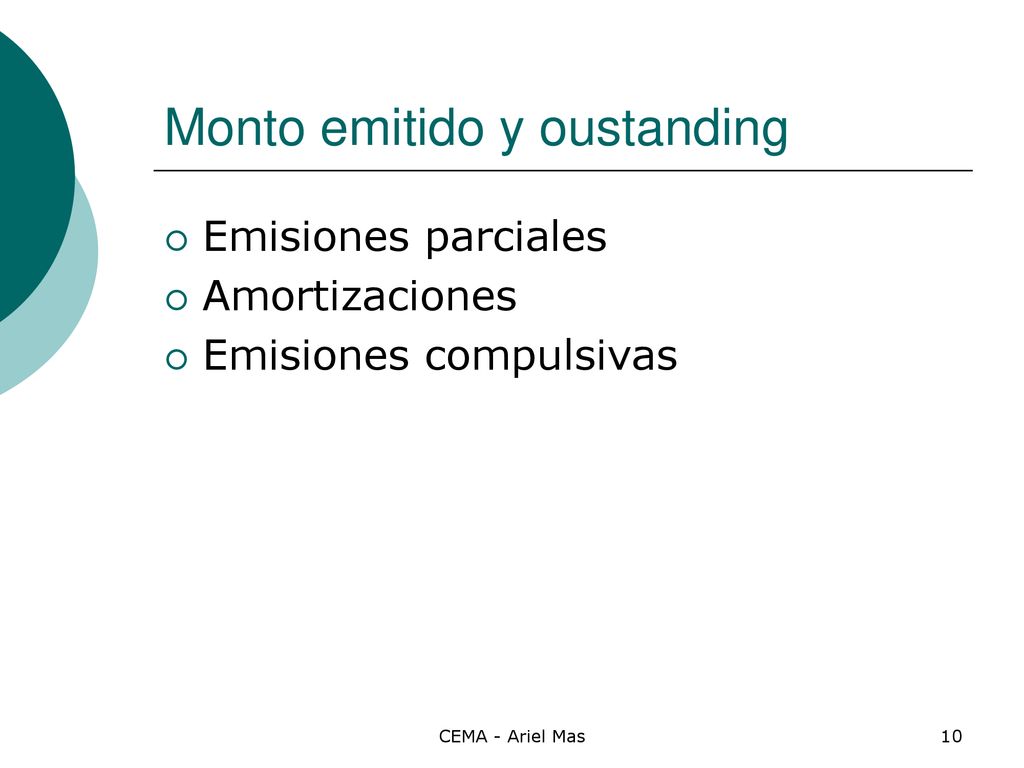 Monto emitido y oustanding

Emisiones parciales
Amortizaciones
Emisiones compulsivas

CEMA - Ariel Mas

10